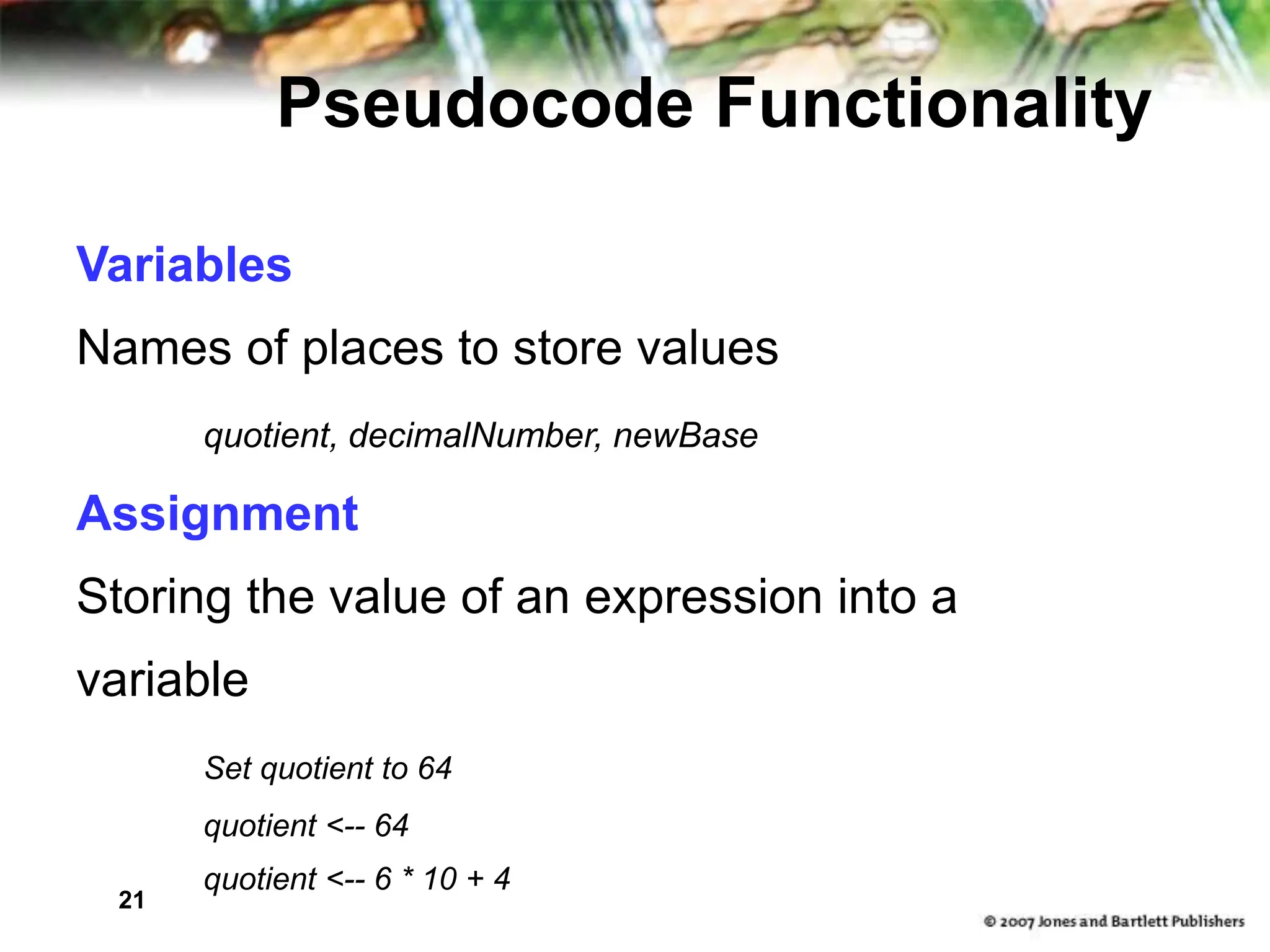 Pseudocode Functionality

Variables

Names of places to store values

quotient, decimalNumber, newBase

Assignment

Storing the value of an expression into a variable

Set quotient to 64

quotient <-- 64

quotient <-- 6 * 10 + 4

21

© 2007 Jones and Bartlett Publishers